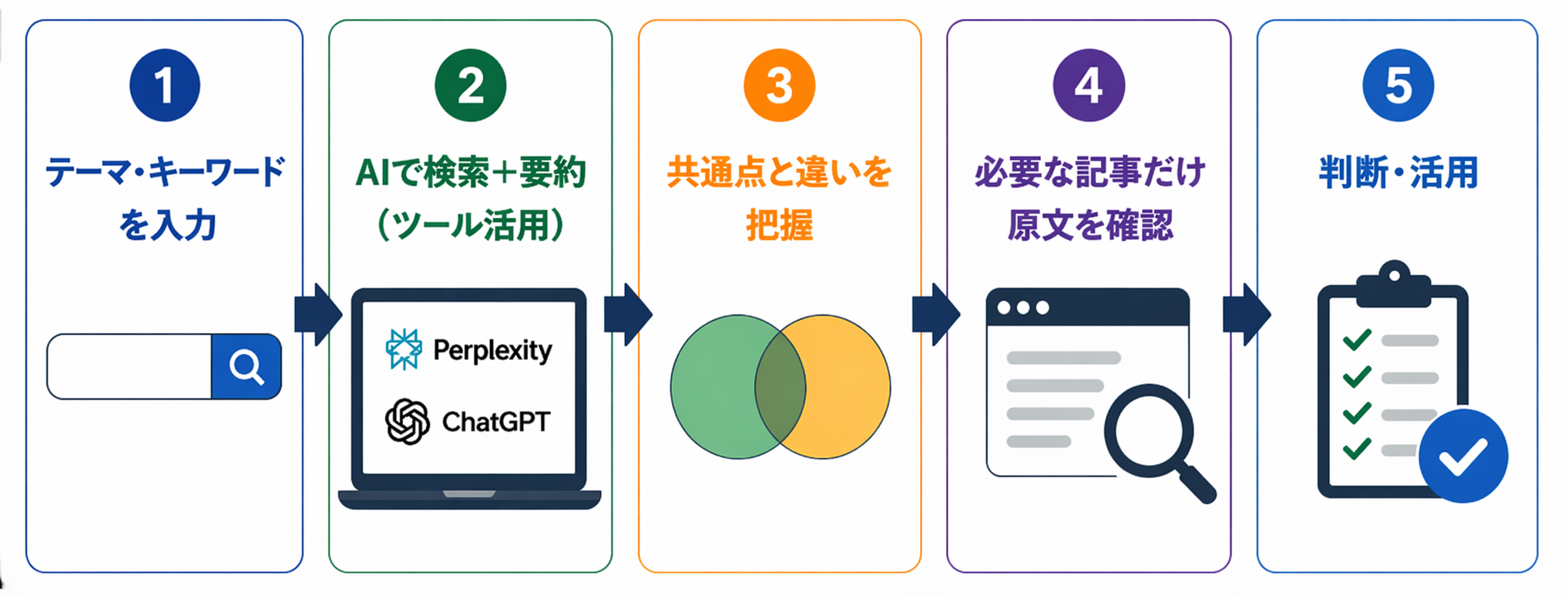 1

テーマ・キーワードを入力

2

AIで検索＋要約（ツール活用）

Perplexity

ChatGPT

3

共通点と違いを把握

4

必要な記事だけ原文を確認

5

判断・活用